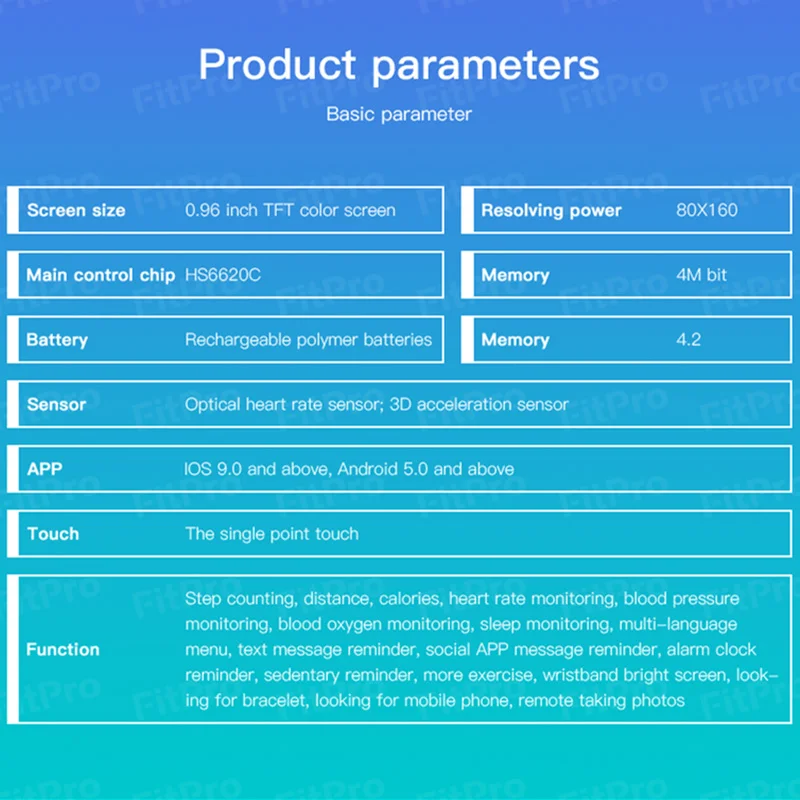 Product parameters

Basic parameter

| Screen size | 0.96 inch TFT color screen | Resolving power | 80X160 |
|---|---|---|---|
| Main control chip | HS6620C | Memory | 4M bit |
| Battery | Rechargeable polymer batteries | Memory | 4.2 |

| Sensor | Optical heart rate sensor; 3D acceleration sensor |
|---|---|
| APP | IOS 9.0 and above, Android 5.0 and above |
| Touch | The single point touch |
| Function | Step counting, distance, calories, heart rate monitoring, blood pressure monitoring, blood oxygen monitoring, sleep monitoring, multi-language menu, text message reminder, social APP message reminder, alarm clock reminder, sedentary reminder, more exercise, wristband bright screen, looking for bracelet, looking for mobile phone, remote taking photos |

FitPro